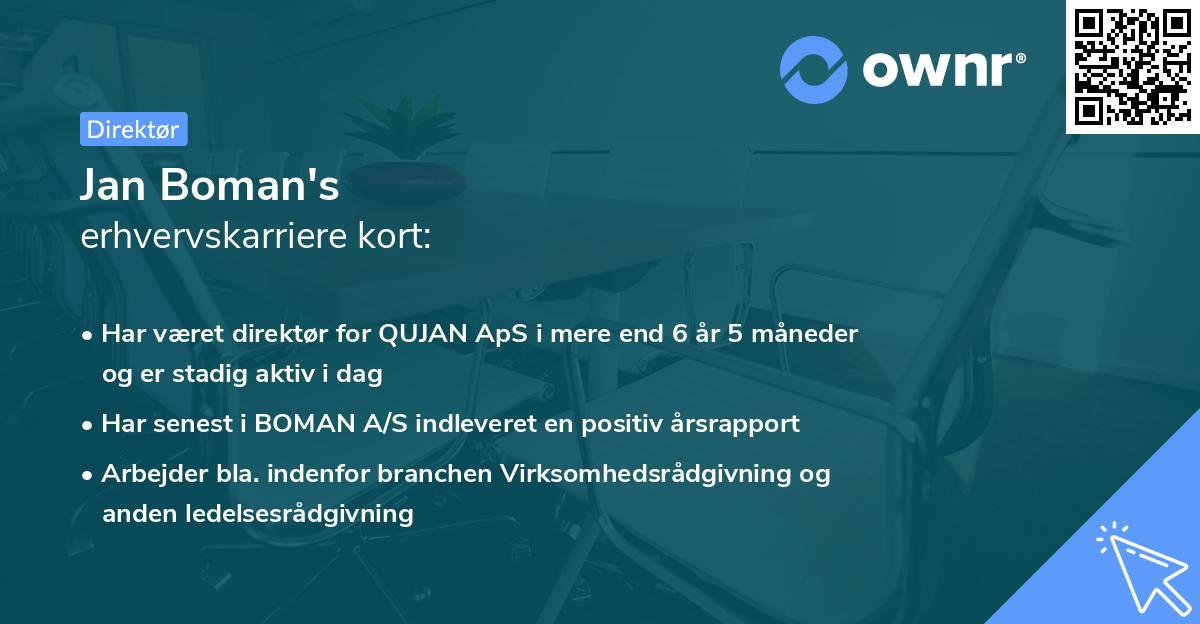 ownr®

Direktør

Jan Boman's
erhvervskarriere kort:

• Har været direktør for QUJAN ApS i mere end 6 år 5 måneder og er stadig aktiv i dag
• Har senest i BOMAN A/S indleveret en positiv årsrapport
• Arbejder bla. indenfor branchen Virksomhedsrådgivning og anden ledelsesrådgivning